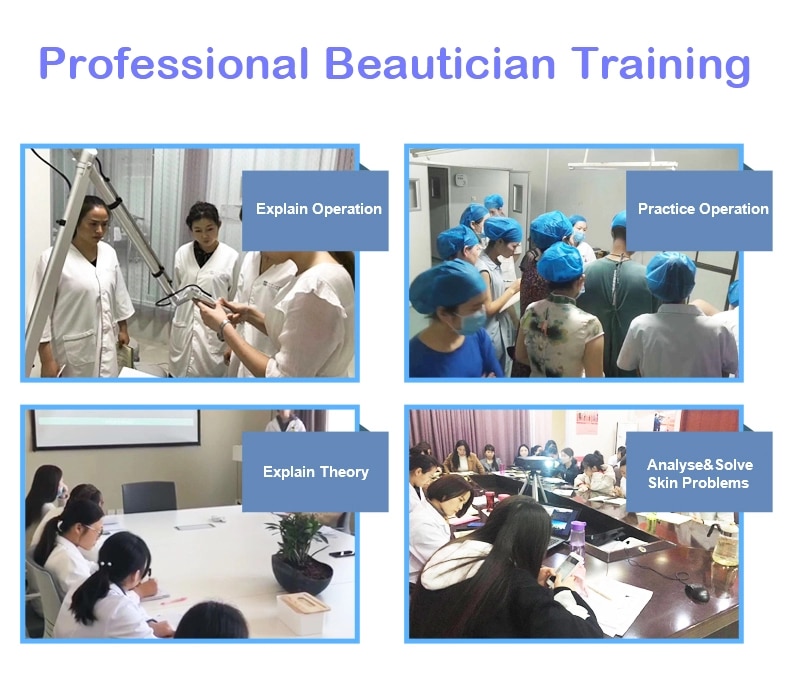 Professional Beautician Training

Explain Operation

Practice Operation

Explain Theory

Analyse&Solve Skin Problems